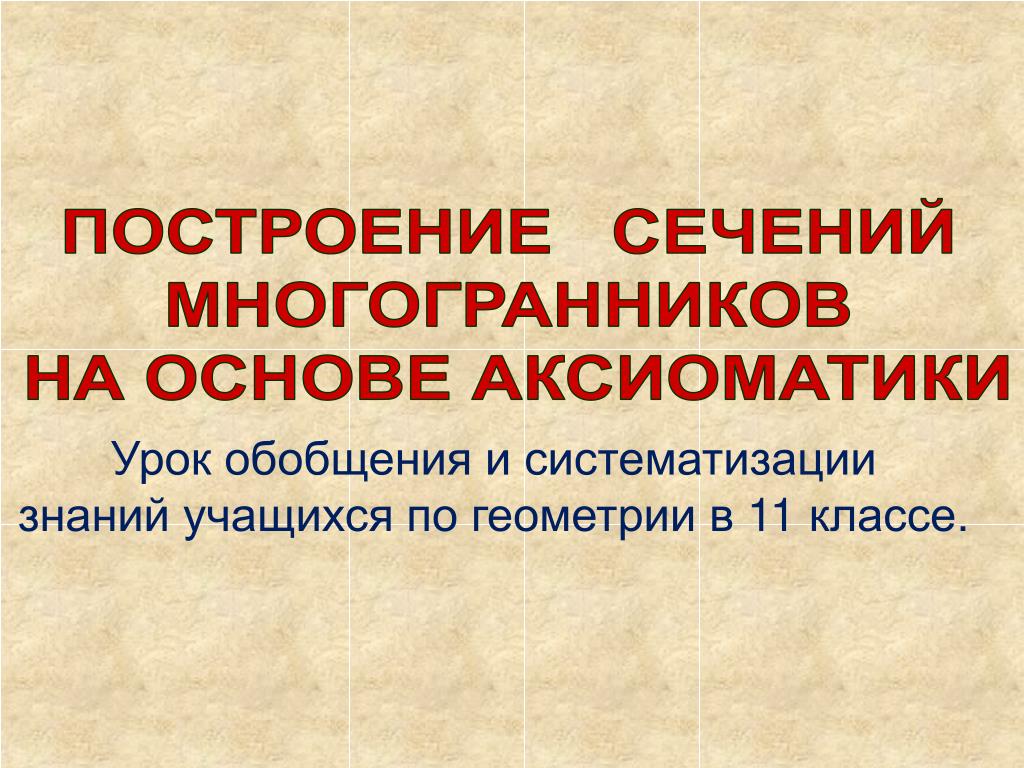 ПОСТРОЕНИЕ СЕЧЕНИЙ МНОГОГРАННИКОВ НА ОСНОВЕ АКСИОМАТИКИ

Урок обобщения и систематизации знаний учащихся по геометрии в 11 классе.